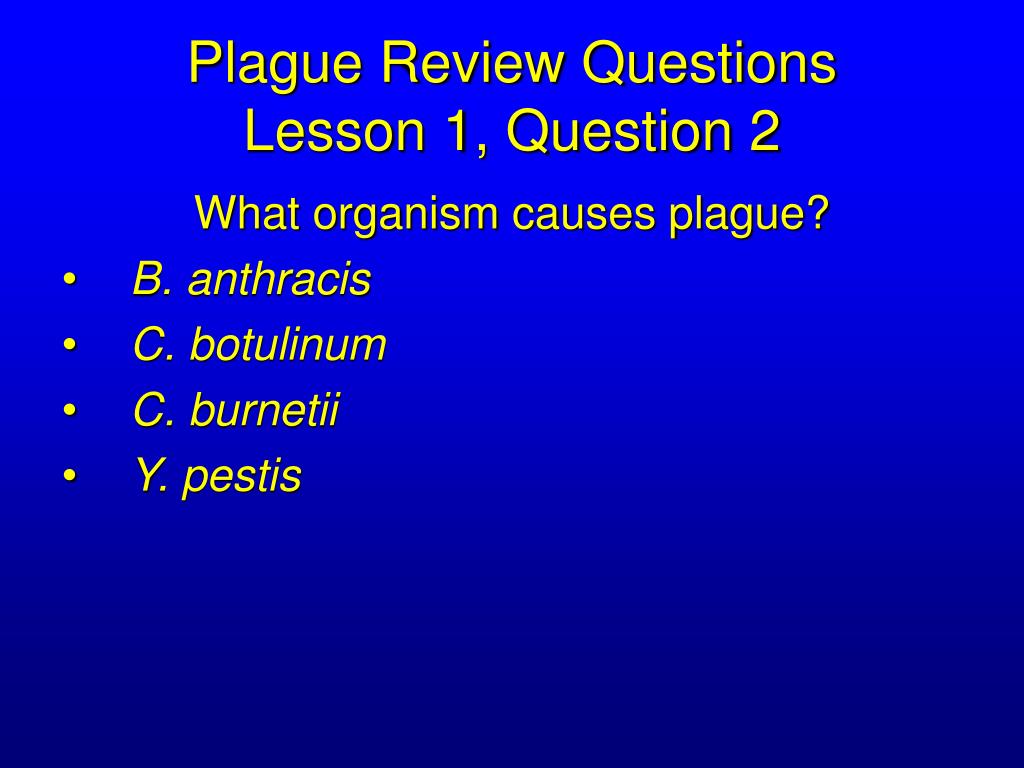 Plague Review Questions
Lesson 1, Question 2

What organism causes plague?

• B. anthracis
• C. botulinum
• C. burnetii
• Y. pestis